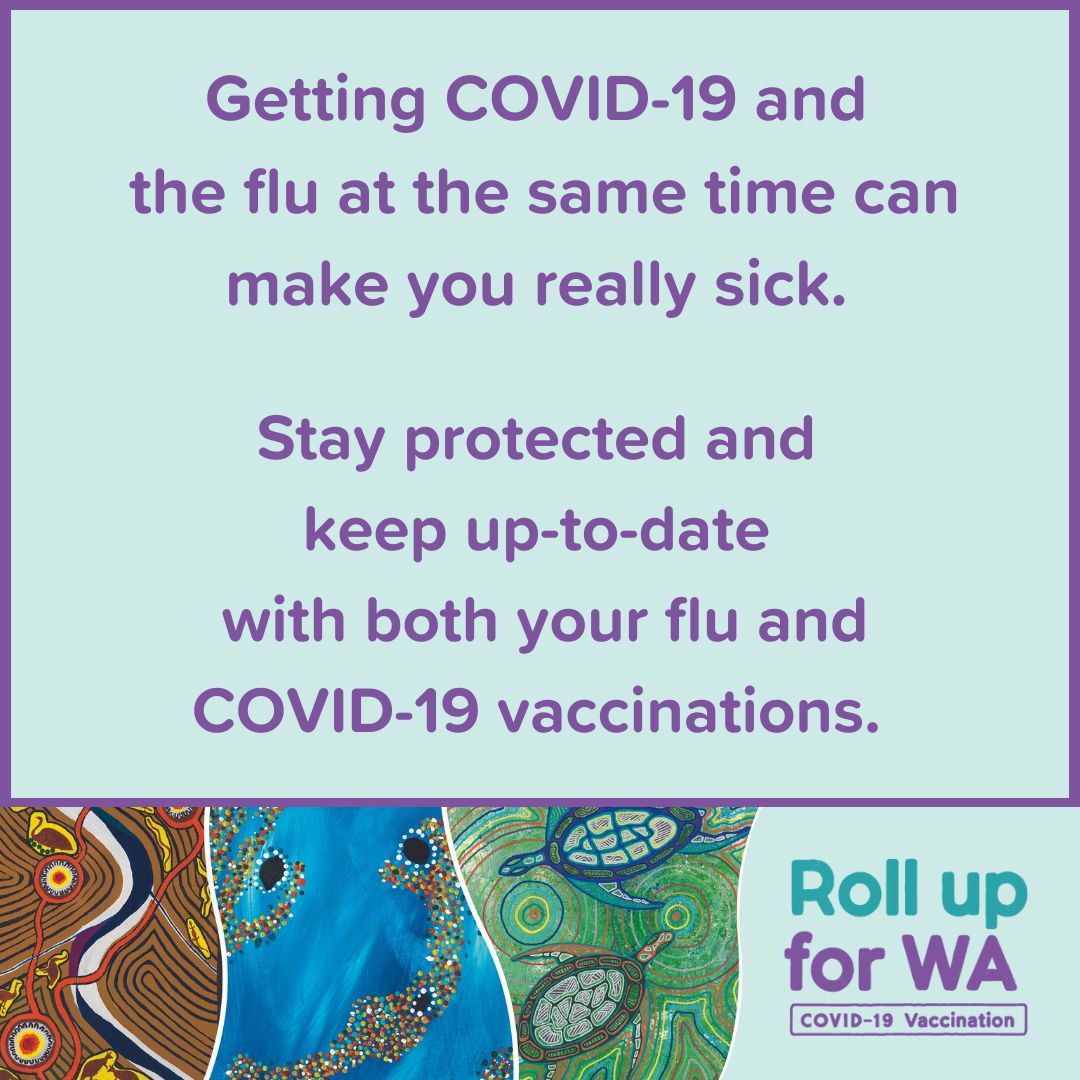 Getting COVID-19 and the flu at the same time can make you really sick.

Stay protected and keep up-to-date with both your flu and COVID-19 vaccinations.

Roll up for WA

COVID-19 Vaccination